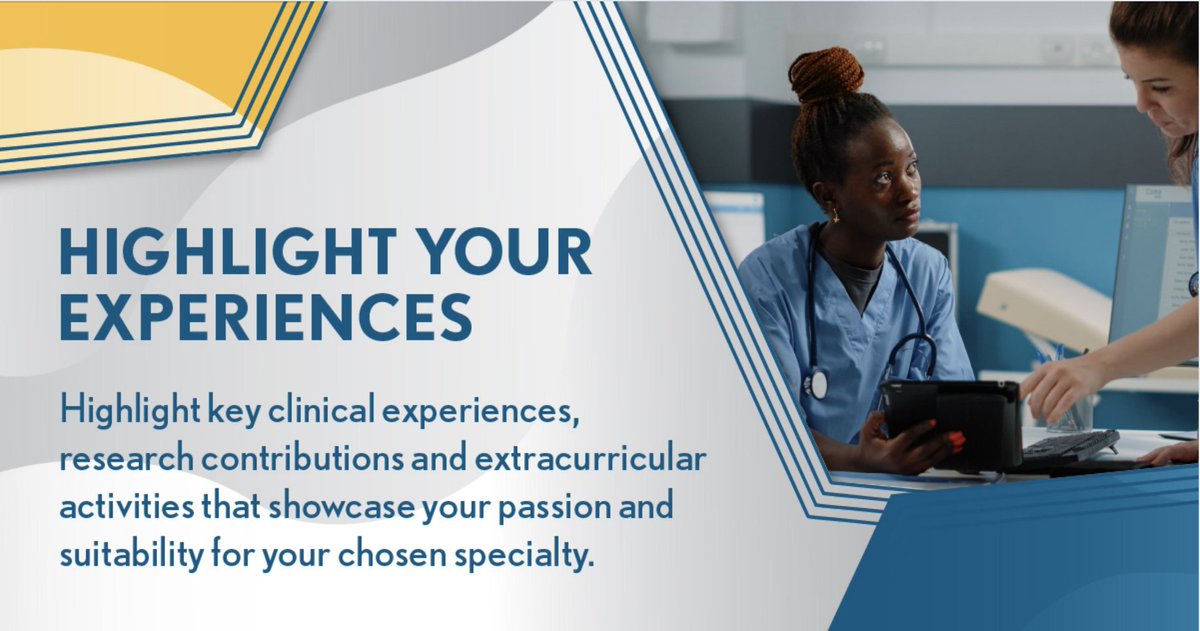 HIGHLIGHT YOUR EXPERIENCES

Highlight key clinical experiences, research contributions and extracurricular activities that showcase your passion and suitability for your chosen specialty.